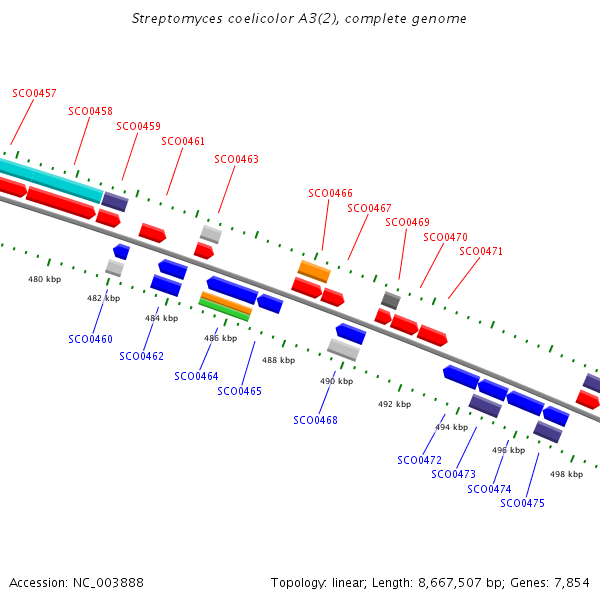 Streptomyces coelicolor A3(2), complete genome

SCO0457
SCO0458
SCO0459
SCO0461
SCO0463
SCO0466
SCO0467
SCO0469
SCO0470
SCO0471

480 kbp
482 kbp
484 kbp
486 kbp
488 kbp
490 kbp
492 kbp
494 kbp
496 kbp
498 kbp

SCO0460
SCO0462
SCO0464
SCO0465
SCO0468
SCO0472
SCO0473
SCO0474
SCO0475

Accession: NC_003888

Topology: linear; Length: 8,667,507 bp; Genes: 7,854